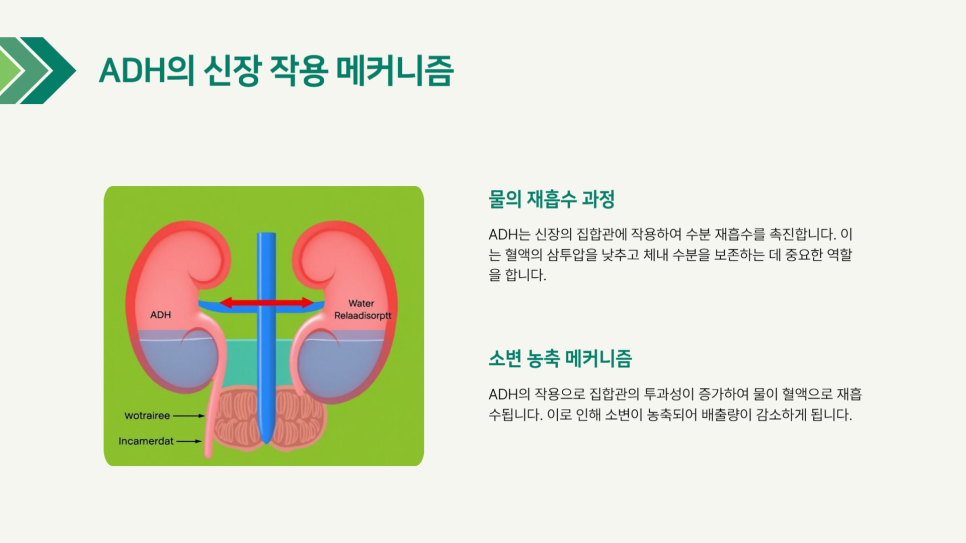 ADH의 신장 작용 메커니즘

ADH

Water Relaadisorptt

Wotrairee

Incamerdat

물의 재흡수 과정

ADH는 신장의 집합관에 작용하여 수분 재흡수를 촉진합니다. 이는 혈액의 삼투압을 낮추고 체내 수분을 보존하는 데 중요한 역할을 합니다.

소변 농축 메커니즘

ADH의 작용으로 집합관의 투과성이 증가하여 물이 혈액으로 재흡수됩니다. 이로 인해 소변이 농축되어 배출량이 감소하게 됩니다.